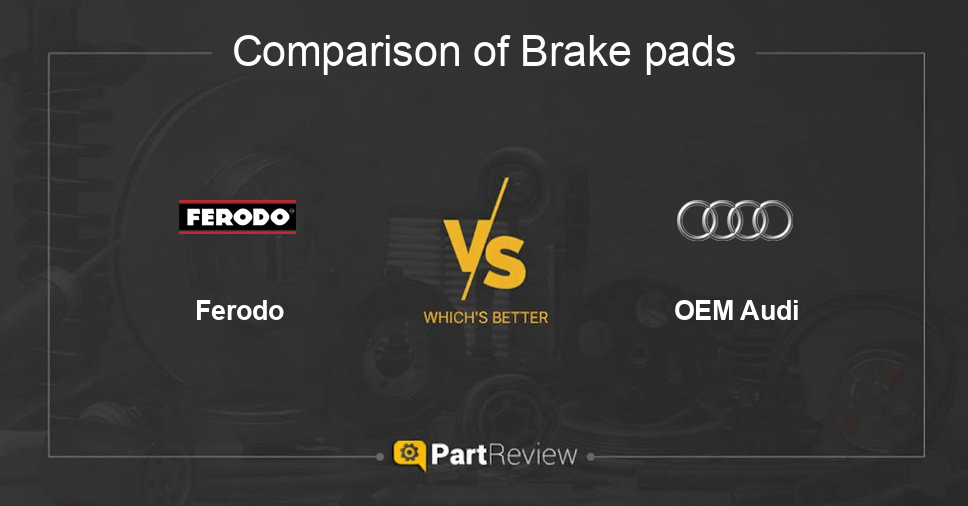 Comparison of Brake pads

FERODO

Ferodo

VS

WHICH'S BETTER

OEM Audi

PartReview